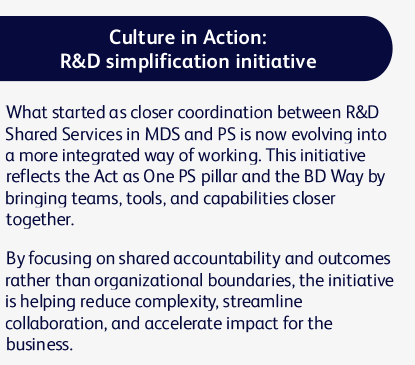 Culture in Action:
R&D simplification initiative

What started as closer coordination between R&D Shared Services in MDS and PS is now evolving into a more integrated way of working. This initiative reflects the Act as One PS pillar and the BD Way by bringing teams, tools, and capabilities closer together.

By focusing on shared accountability and outcomes rather than organizational boundaries, the initiative is helping reduce complexity, streamline collaboration, and accelerate impact for the business.